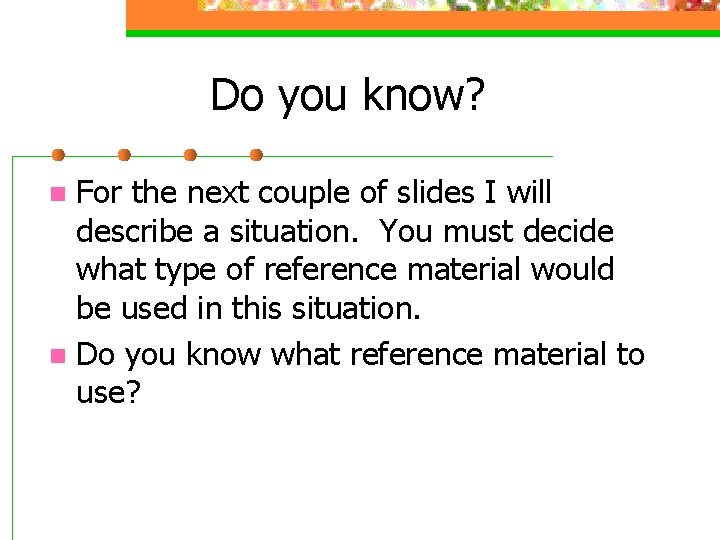 Do you know?

For the next couple of slides I will describe a situation.  You must decide what type of reference material would be used in this situation.

Do you know what reference material to use?